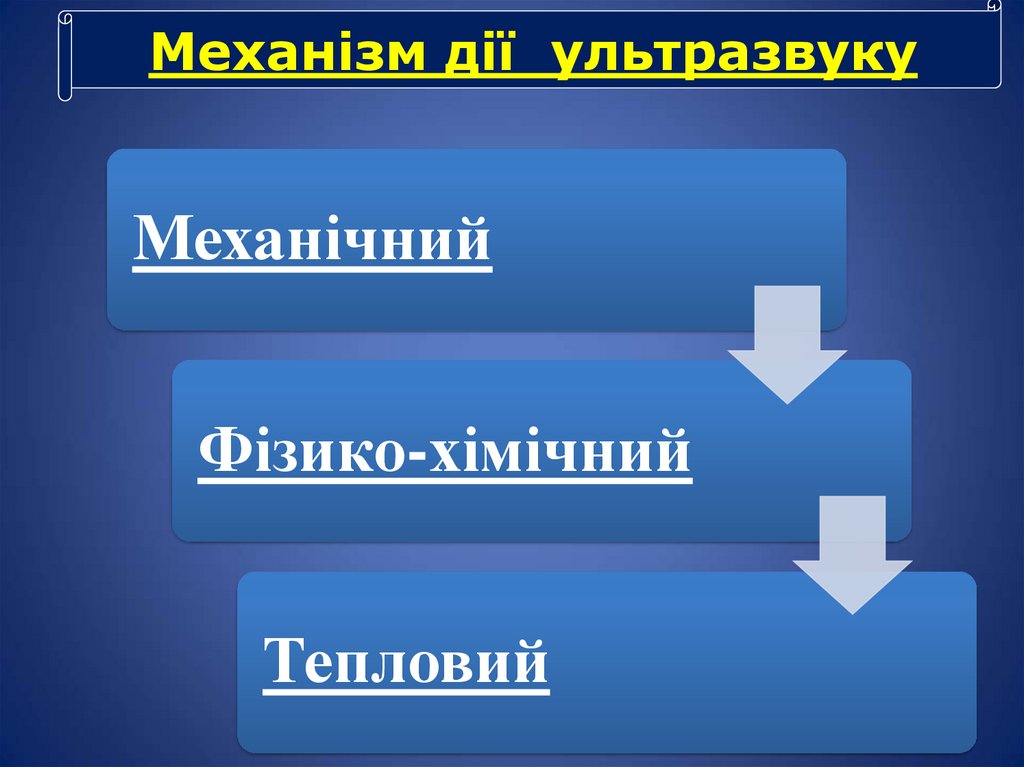 Механізм дії ультразвуку

Механічний

Фізико-хімічний

Тепловий